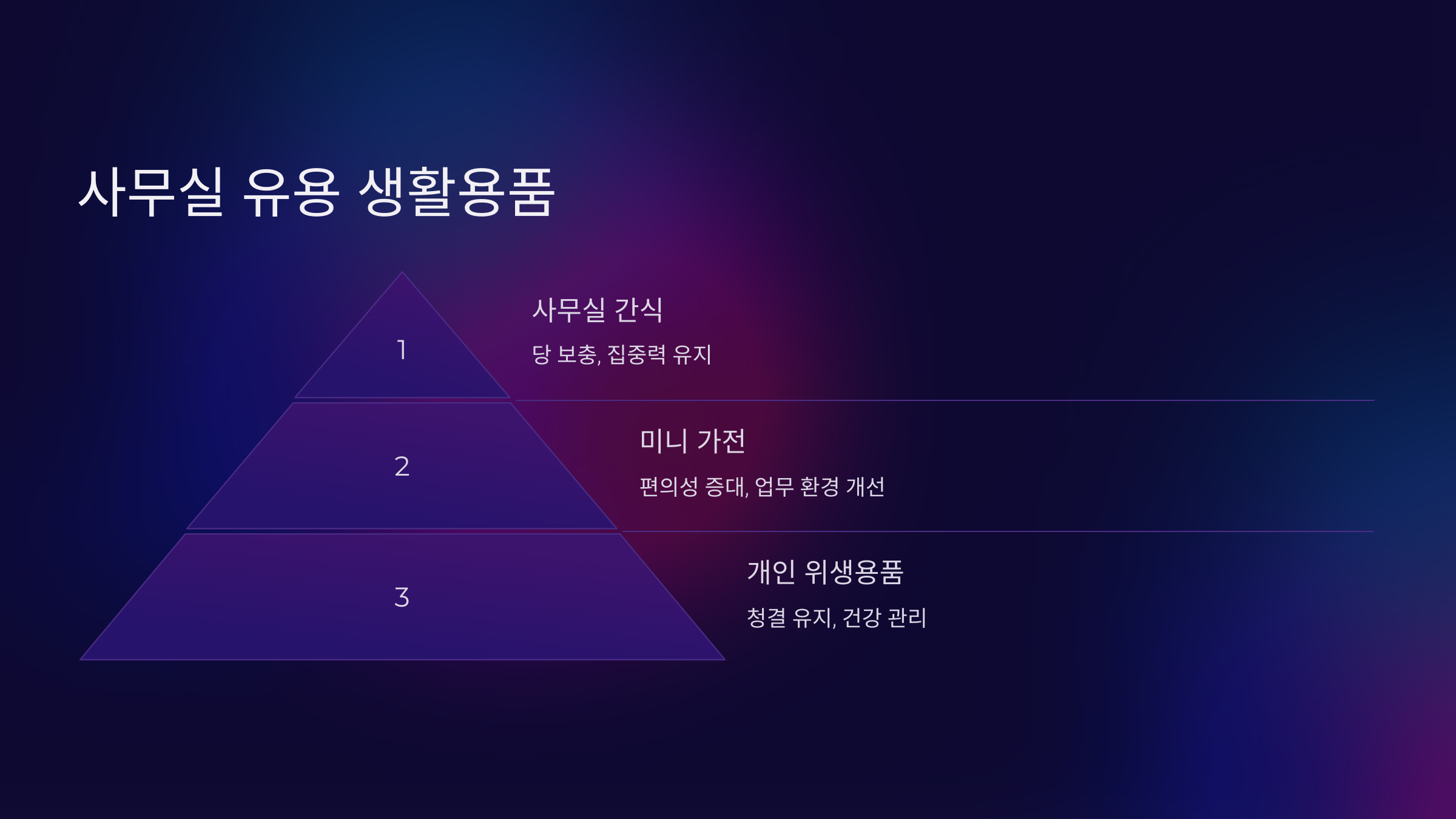 사무실 유용 생활용품

1

사무실 간식

당 보충, 집중력 유지

2

미니 가전

편의성 증대, 업무 환경 개선

3

개인 위생용품

청결 유지, 건강 관리